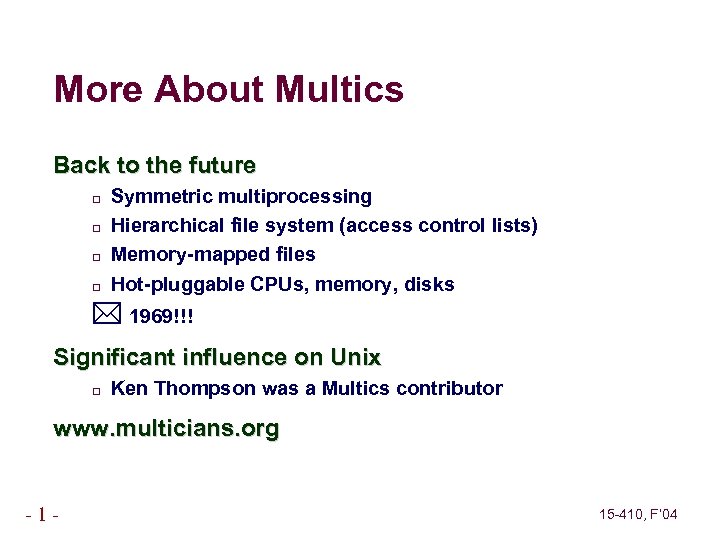 More About Multics

Back to the future

Symmetric multiprocessing

Hierarchical file system (access control lists)

Memory-mapped files

Hot-pluggable CPUs, memory, disks

1969!!!

Significant influence on Unix

Ken Thompson was a Multics contributor

www.multicians.org

- 1 -

15-410, F'04